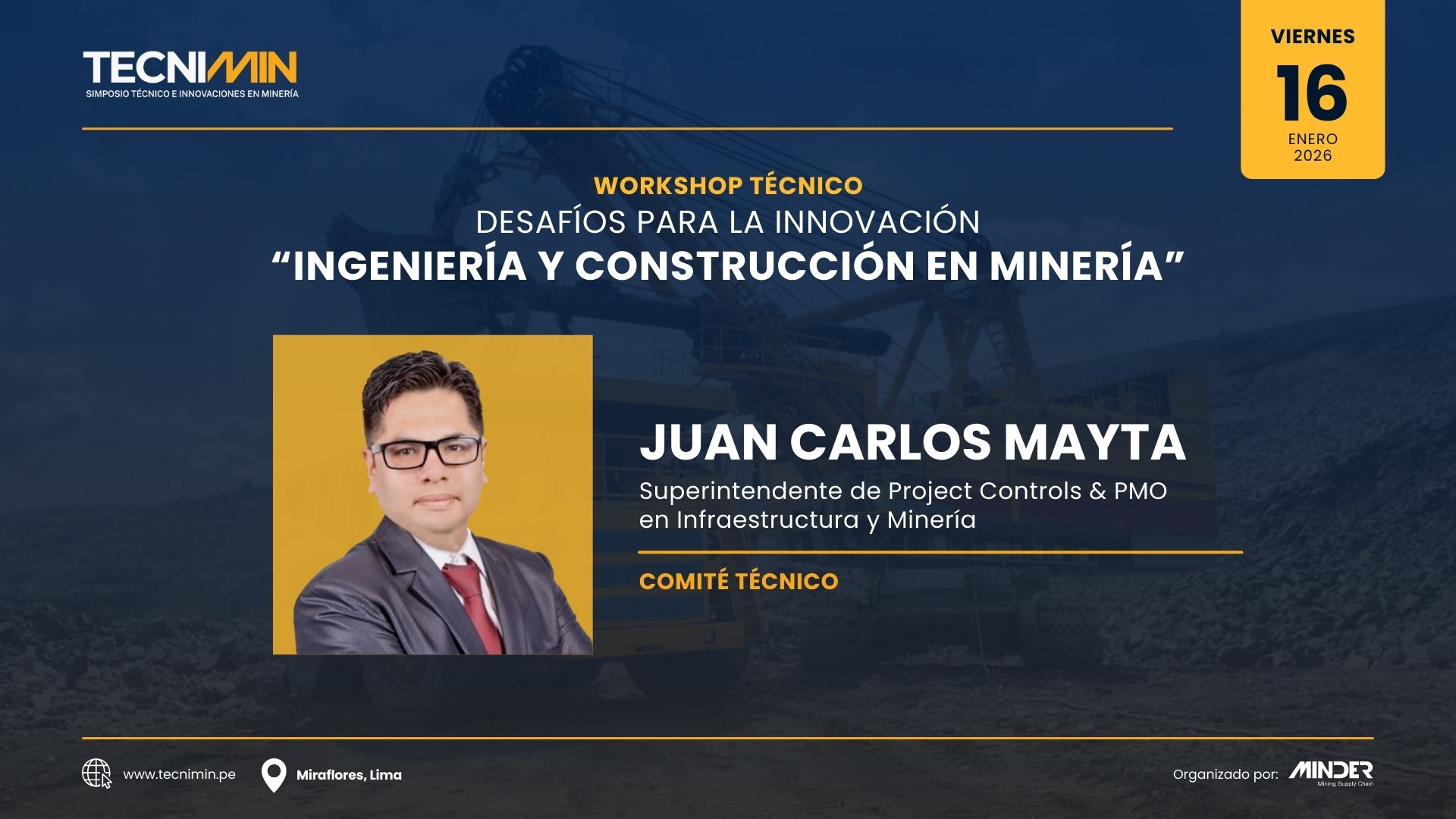 TECNIMIN
SIMPOSIO TÉCNICO E INNOVACIONES EN MINERÍA

VIERNES
16
ENERO
2026

WORKSHOP TÉCNICO
DESAFÍOS PARA LA INNOVACIÓN
“INGENIERÍA Y CONSTRUCCIÓN EN MINERÍA”

JUAN CARLOS MAYTA
Superintendente de Project Controls & PMO en Infraestructura y Minería

COMITÉ TÉCNICO

www.tecnimin.pe
Miraflores, Lima
Organizado por: MINDER Mining Supply Chain